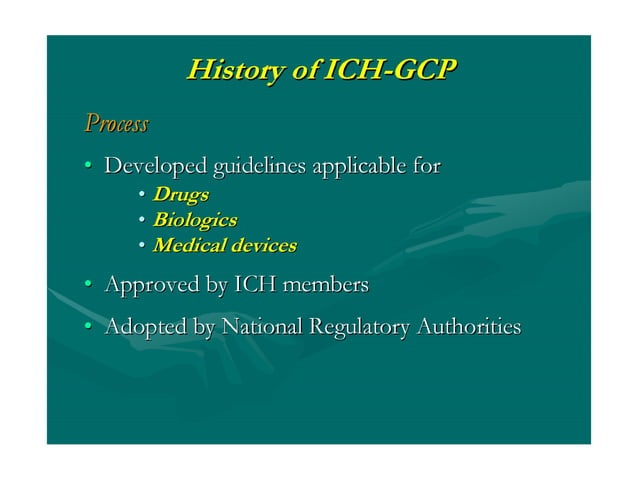 History of ICH-GCP

Process

• Developed guidelines applicable for
  • Drugs
  • Biologics
  • Medical devices
• Approved by ICH members
• Adopted by National Regulatory Authorities